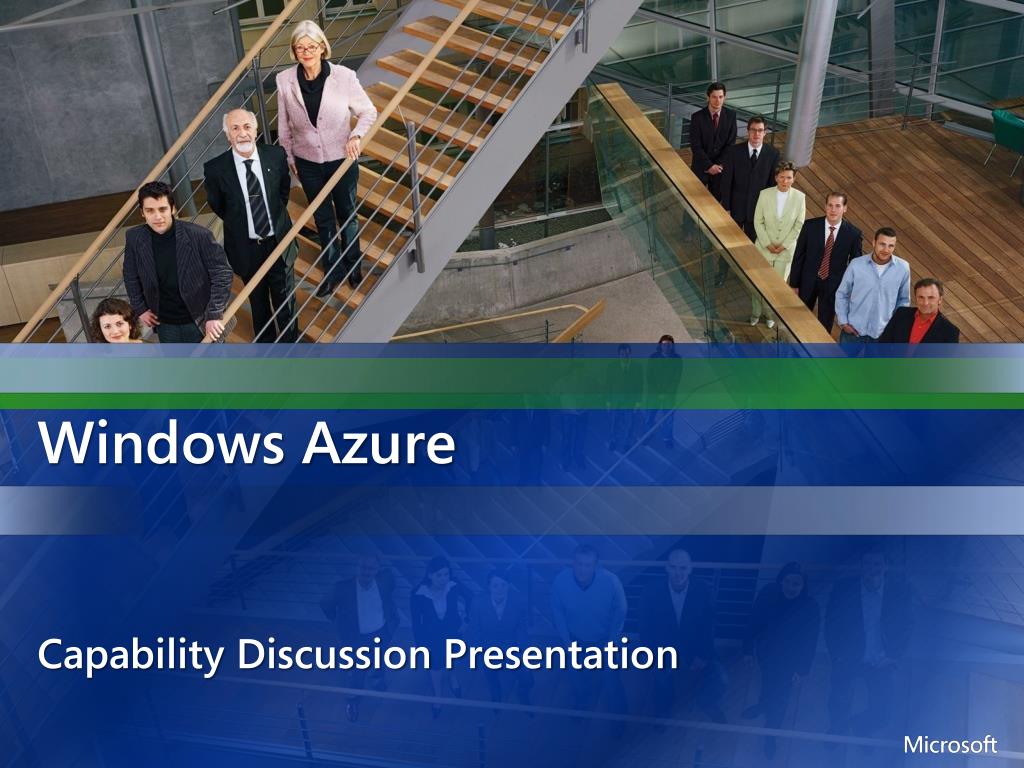 Windows Azure

Capability Discussion Presentation

Microsoft